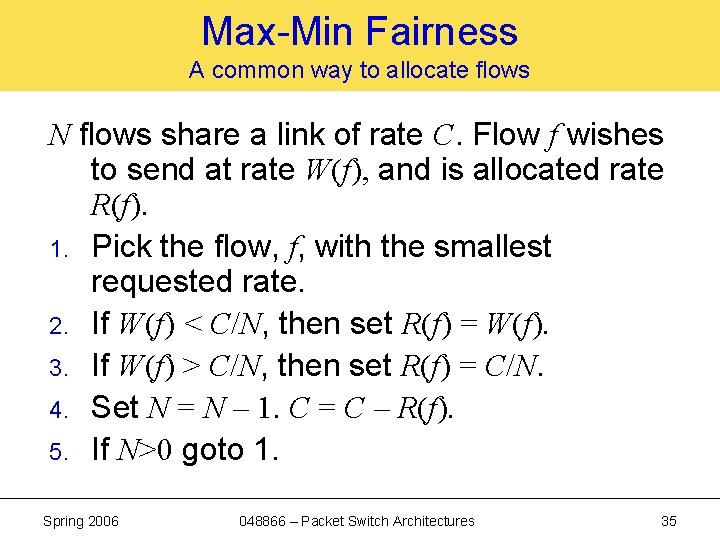 Max-Min Fairness
A common way to allocate flows

$N$ flows share a link of rate $C$. Flow $f$ wishes to send at rate $W(f)$, and is allocated rate $R(f)$.

1. Pick the flow, $f$, with the smallest requested rate.
2. If $W(f) < C/N$, then set $R(f) = W(f)$.
3. If $W(f) > C/N$, then set $R(f) = C/N$.
4. Set $N = N - 1$. $C = C - R(f)$.
5. If $N>0$ goto 1.

Spring 2006 048866 – Packet Switch Architectures 35